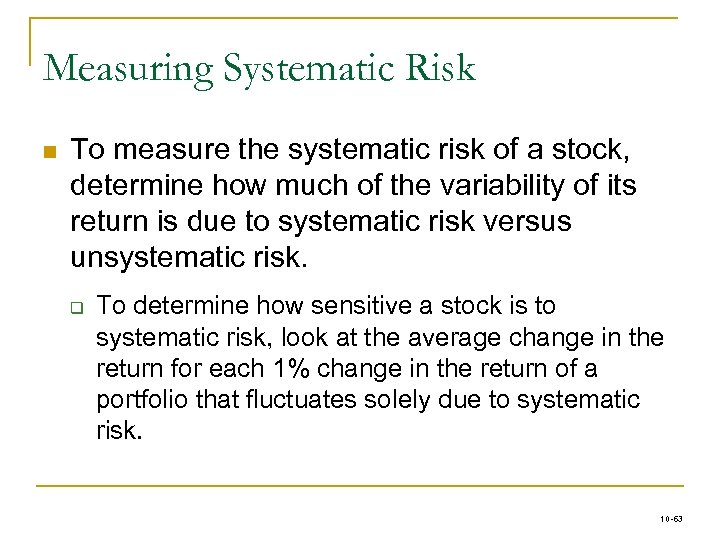 Measuring Systematic Risk

To measure the systematic risk of a stock, determine how much of the variability of its return is due to systematic risk versus unsystematic risk.

To determine how sensitive a stock is to systematic risk, look at the average change in the return for each 1% change in the return of a portfolio that fluctuates solely due to systematic risk.

10-63